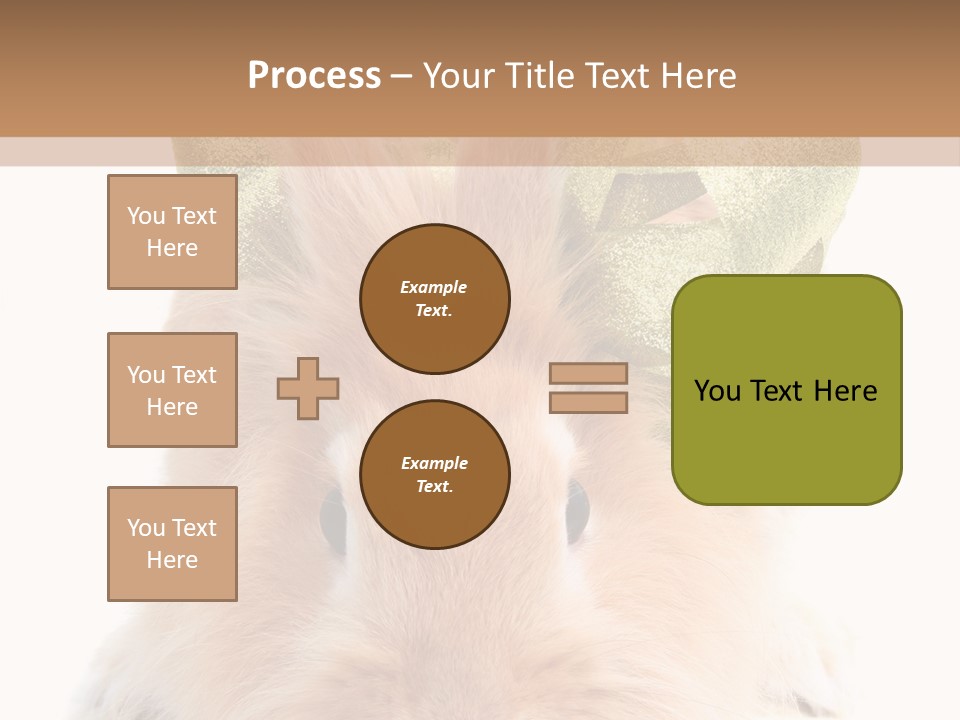 Process – Your Title Text Here

You Text Here

You Text Here

You Text Here

Example Text.

Example Text.

You Text Here